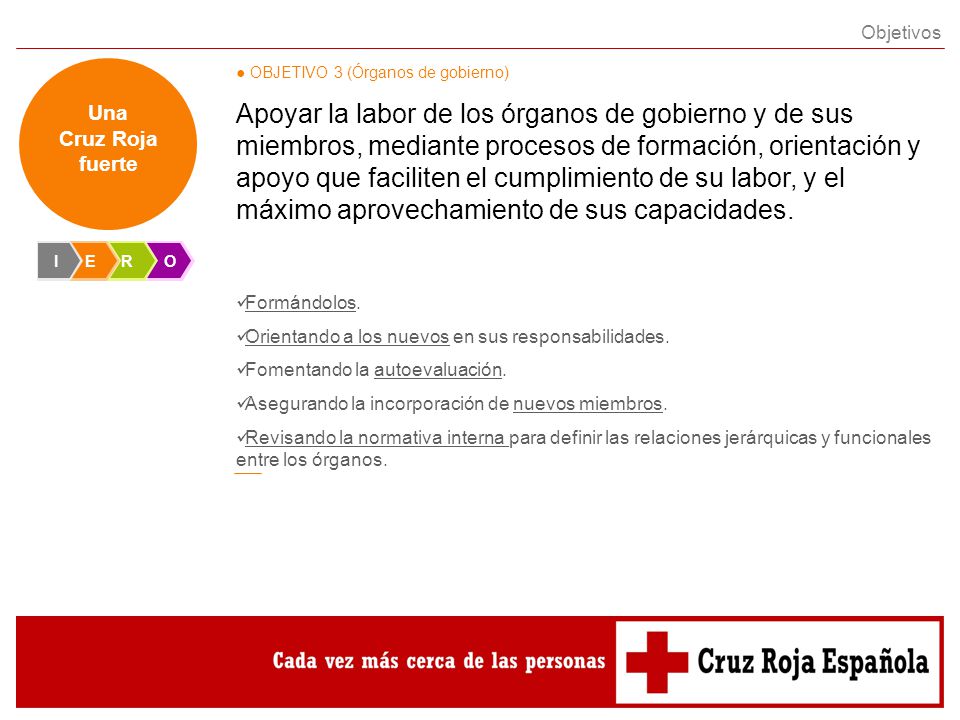 Objetivos

Una Cruz Roja fuerte

I E R O

● OBJETIVO 3 (Órganos de gobierno)

Apoyar la labor de los órganos de gobierno y de sus miembros, mediante procesos de formación, orientación y apoyo que faciliten el cumplimiento de su labor, y el máximo aprovechamiento de sus capacidades.

✓Formándolos.

✓Orientando a los nuevos en sus responsabilidades.

✓Fomentando la autoevaluación.

✓Asegurando la incorporación de nuevos miembros.

✓Revisando la normativa interna para definir las relaciones jerárquicas y funcionales entre los órganos.

Cada vez más cerca de las personas

Cruz Roja Española